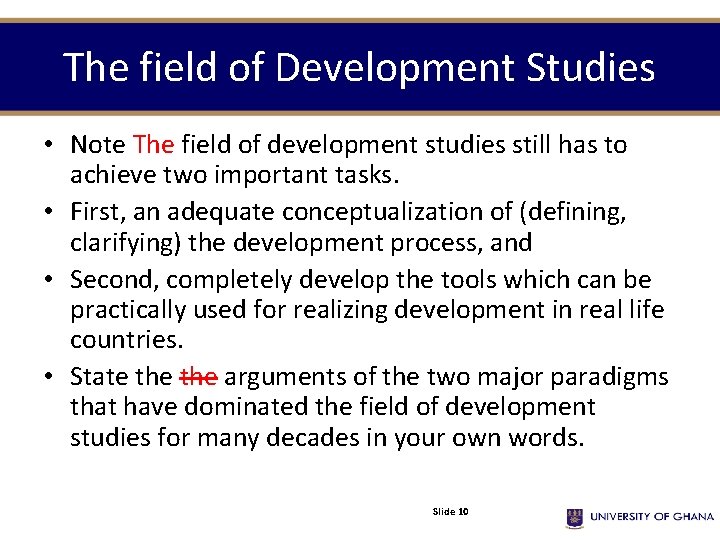 The field of Development Studies

• Note The field of development studies still has to achieve two important tasks.

• First, an adequate conceptualization of (defining, clarifying) the development process, and

• Second, completely develop the tools which can be practically used for realizing development in real life countries.

• State the ~~the~~ arguments of the two major paradigms that have dominated the field of development studies for many decades in your own words.

Slide 10

UNIVERSITY OF GHANA